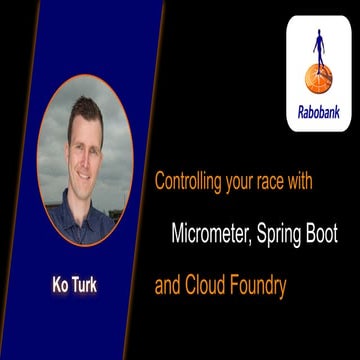 Rabobank

Controlling your race with

Micrometer, Spring Boot

and Cloud Foundry

Ko Turk